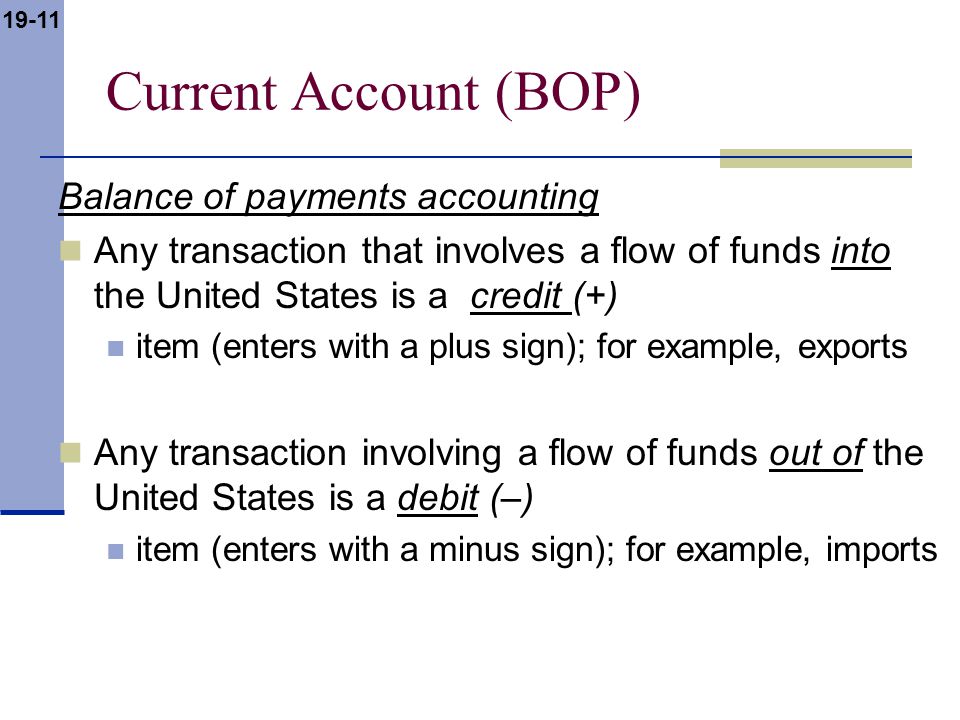 19-11

Current Account (BOP)

Balance of payments accounting

Any transaction that involves a flow of funds into the United States is a credit (+)

item (enters with a plus sign); for example, exports

Any transaction involving a flow of funds out of the United States is a debit (–)

item (enters with a minus sign); for example, imports